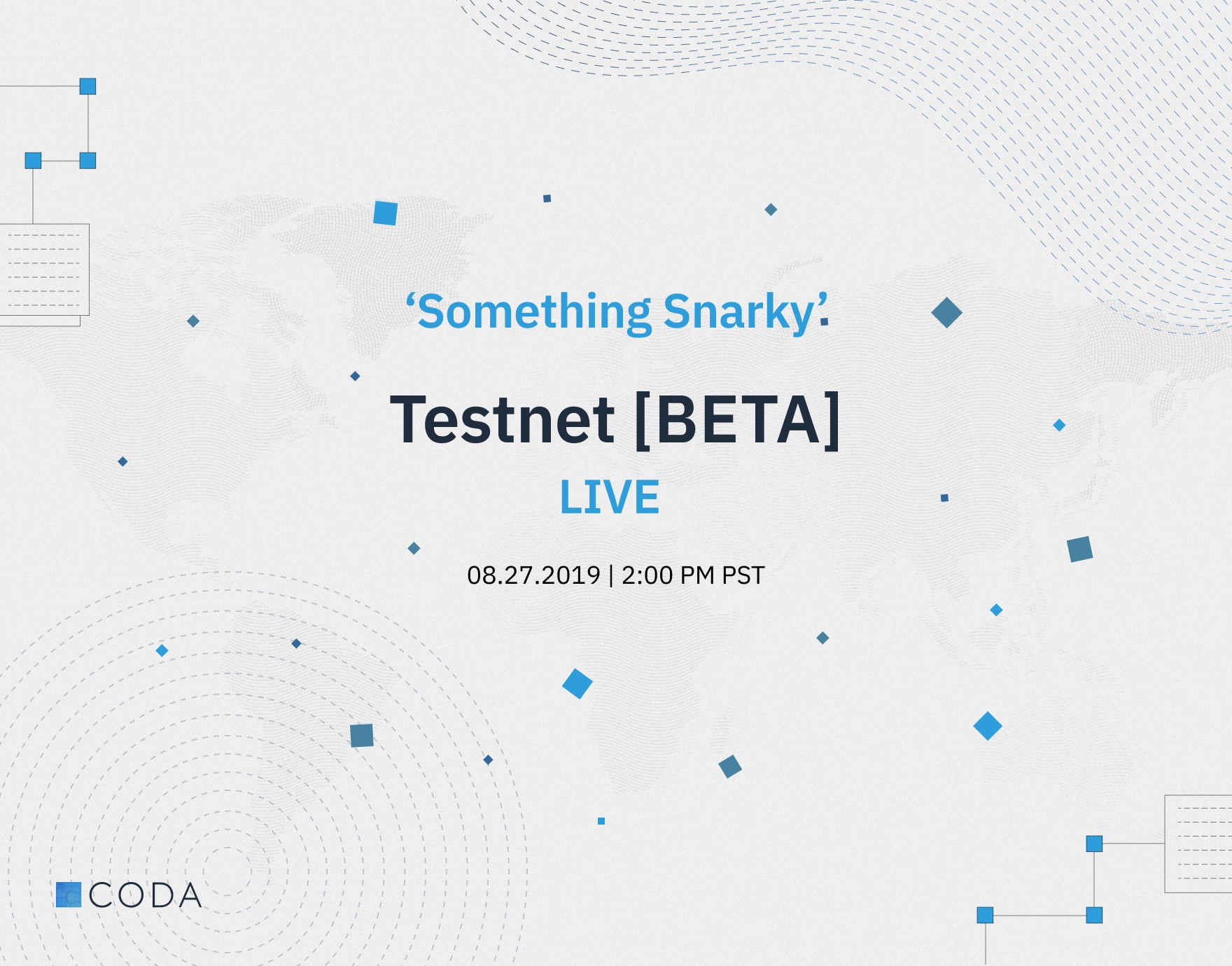 ‘Something Snarky’.

Testnet [BETA]

LIVE

08.27.2019 | 2:00 PM PST

CODA